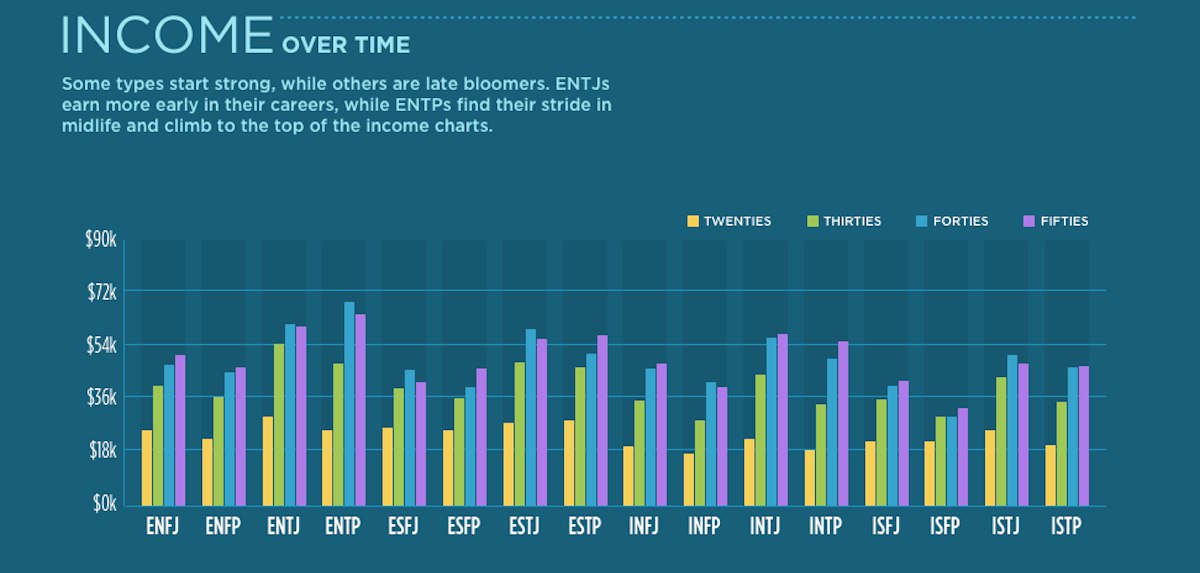 INCOME OVER TIME

Some types start strong, while others are late bloomers. ENTJs earn more early in their careers, while ENTPs find their stride in midlife and climb to the top of the income charts.

TWENTIES THIRTIES FORTIES FIFTIES

$90k
$72k
$54k
$36k
$18k
$0k

ENFJ ENFP ENTJ ENTP ESFJ ESFP ESTJ ESTP INFJ INFP INTJ INTP ISFJ ISFP ISTJ ISTP